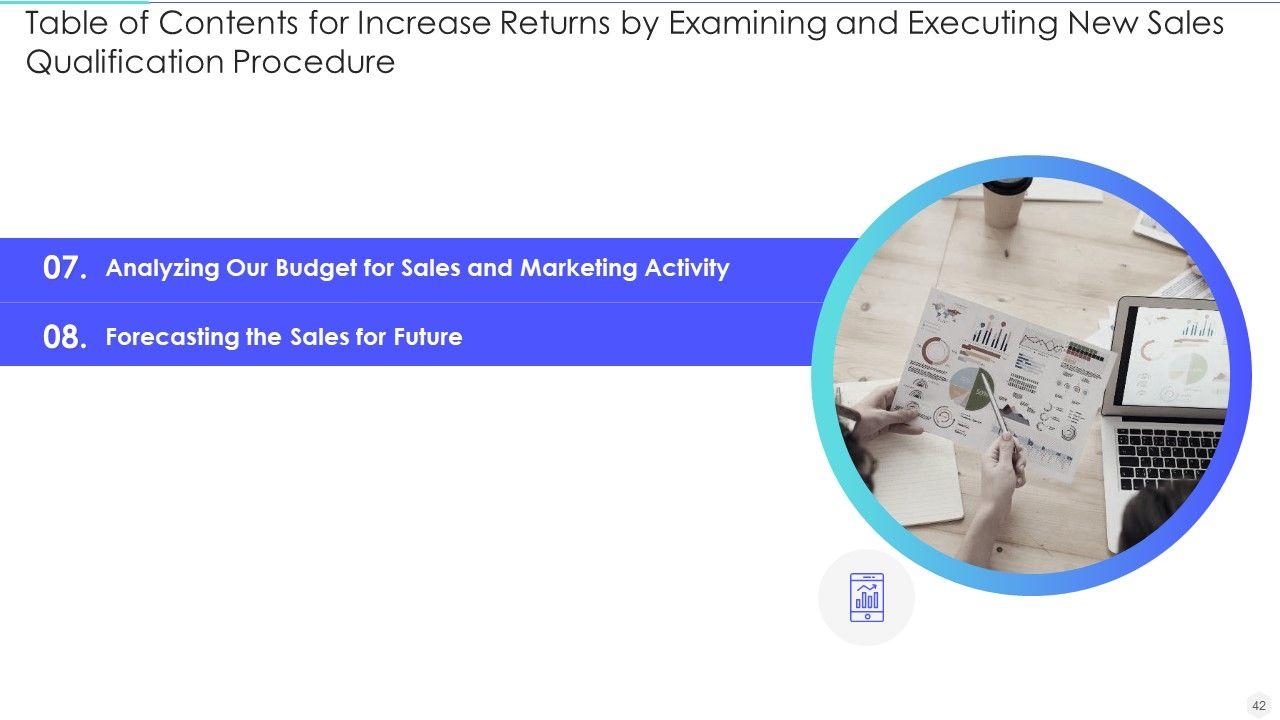 Table of Contents for Increase Returns by Examining and Executing New Sales Qualification Procedure

07. Analyzing Our Budget for Sales and Marketing Activity

08. Forecasting the Sales for Future

42